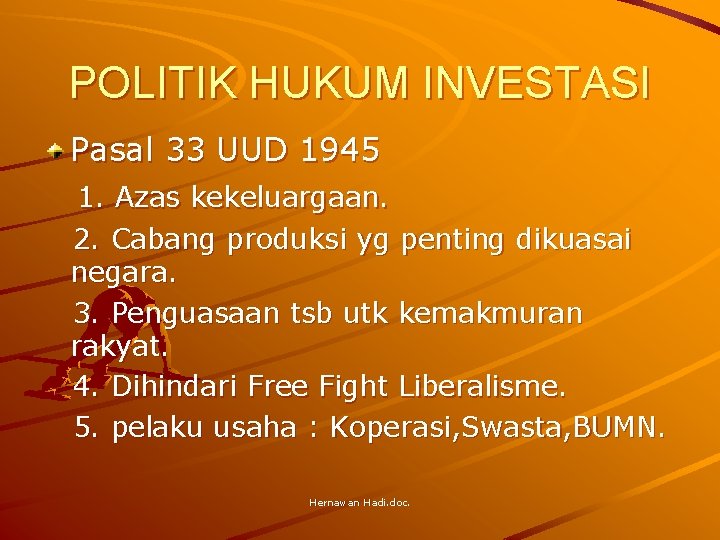 POLITIK HUKUM INVESTASI

Pasal 33 UUD 1945

1. Azas kekeluargaan.

2. Cabang produksi yg penting dikuasai negara.

3. Penguasaan tsb utk kemakmuran rakyat.

4. Dihindari Free Fight Liberalisme.

5. pelaku usaha : Koperasi,Swasta,BUMN.

Hernawan Hadi.doc.